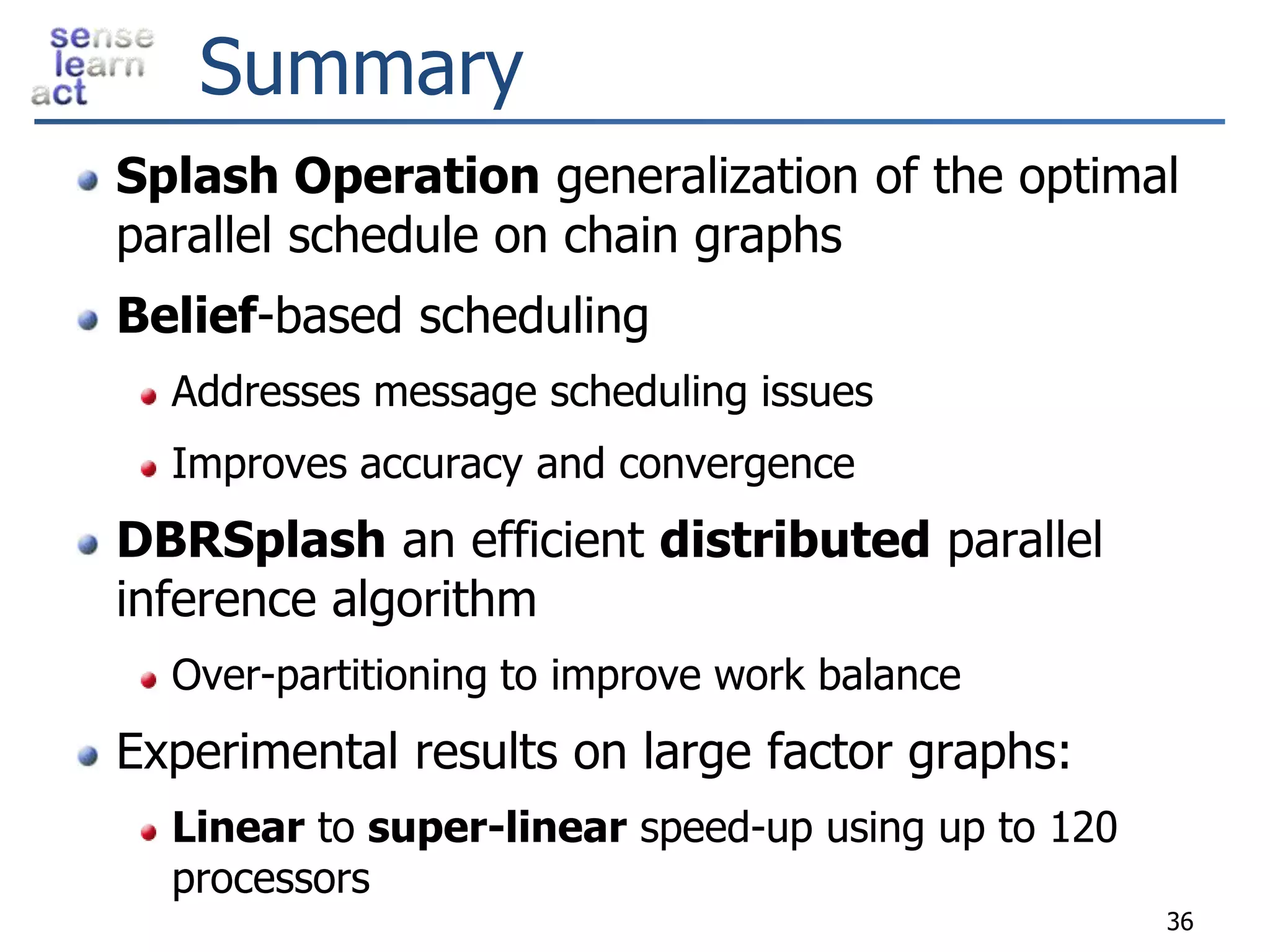 sense
learn
act

Summary

Splash Operation generalization of the optimal parallel schedule on chain graphs

Belief-based scheduling

Addresses message scheduling issues

Improves accuracy and convergence

DBRSplash an efficient distributed parallel inference algorithm

Over-partitioning to improve work balance

Experimental results on large factor graphs:

Linear to super-linear speed-up using up to 120 processors

36